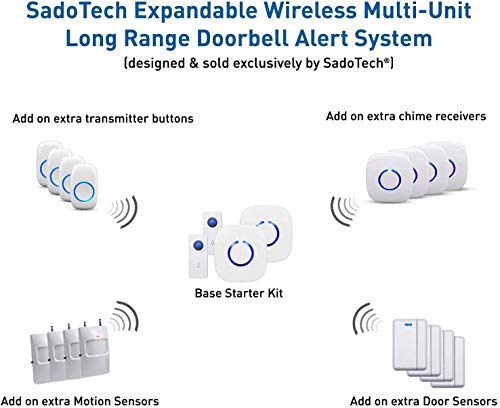 SadoTech Expandable Wireless Multi-Unit Long Range Doorbell Alert System
(designed & sold exclusively by SadoTech®)

Add on extra transmitter buttons

Add on extra chime receivers

Base Starter Kit

Add on extra Motion Sensors

Add on extra Door Sensors